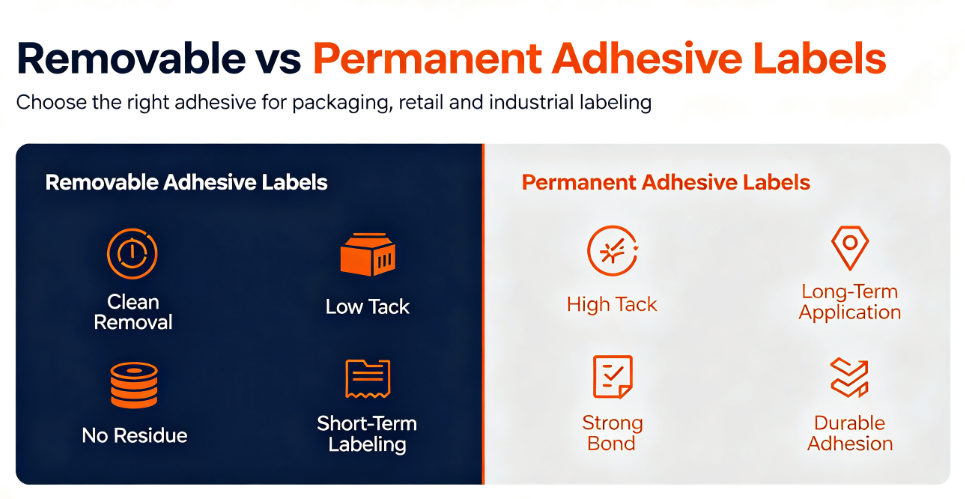 Removable vs Permanent Adhesive Labels

Choose the right adhesive for packaging, retail and industrial labeling

Removable Adhesive Labels

Clean Removal

Low Tack

No Residue

Short-Term Labeling

Permanent Adhesive Labels

High Tack

Long-Term Application

Strong Bond

Durable Adhesion